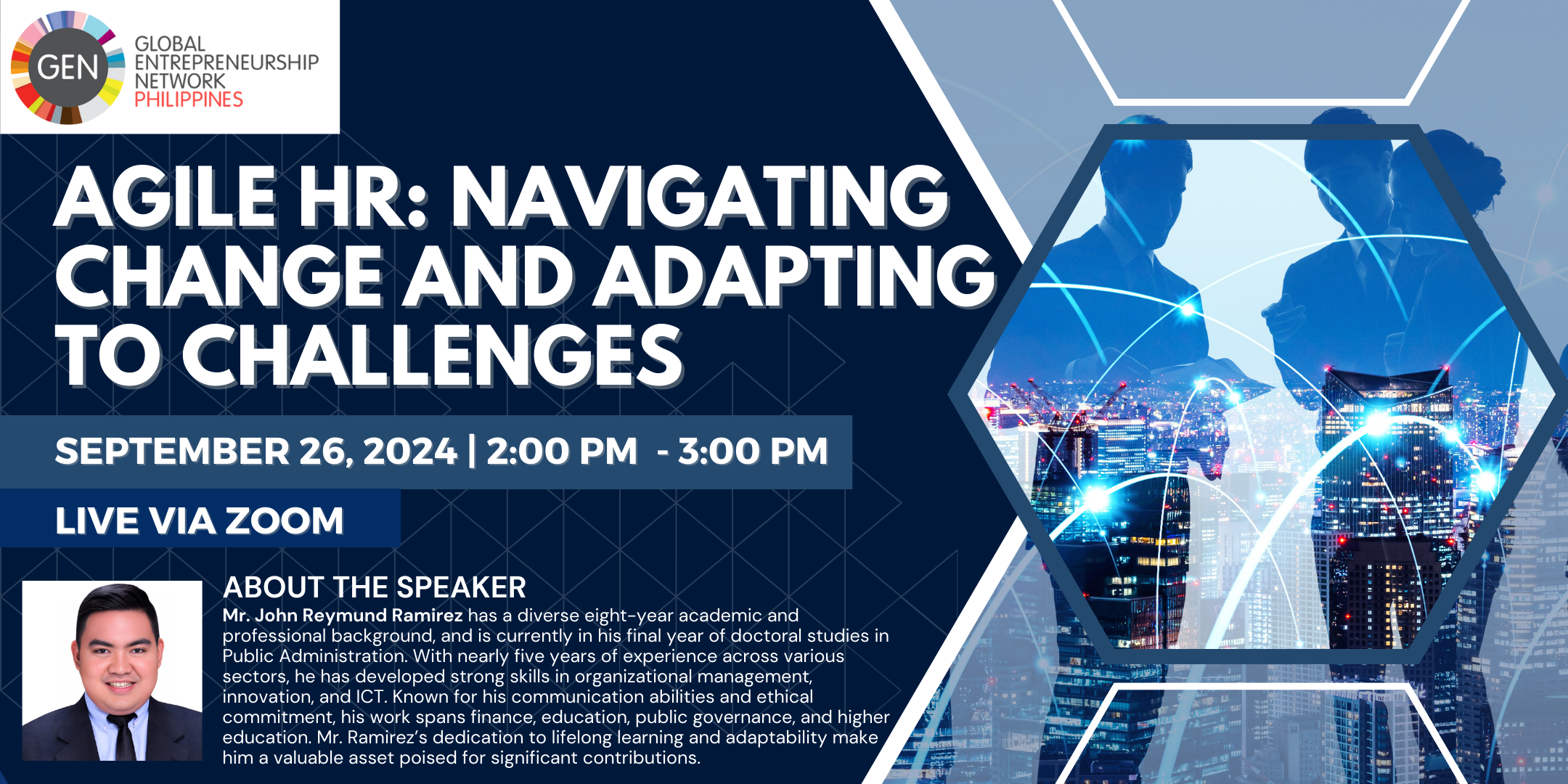 GEN GLOBAL ENTREPRENEURSHIP NETWORK PHILIPPINES

AGILE HR: NAVIGATING CHANGE AND ADAPTING TO CHALLENGES

SEPTEMBER 26, 2024 | 2:00 PM - 3:00 PM

LIVE VIA ZOOM

ABOUT THE SPEAKER

Mr. John Reymund Ramirez has a diverse eight-year academic and professional background, and is currently in his final year of doctoral studies in Public Administration. With nearly five years of experience across various sectors, he has developed strong skills in organizational management, innovation, and ICT. Known for his communication abilities and ethical commitment, his work spans finance, education, public governance, and higher education. Mr. Ramirez's dedication to lifelong learning and adaptability make him a valuable asset poised for significant contributions.